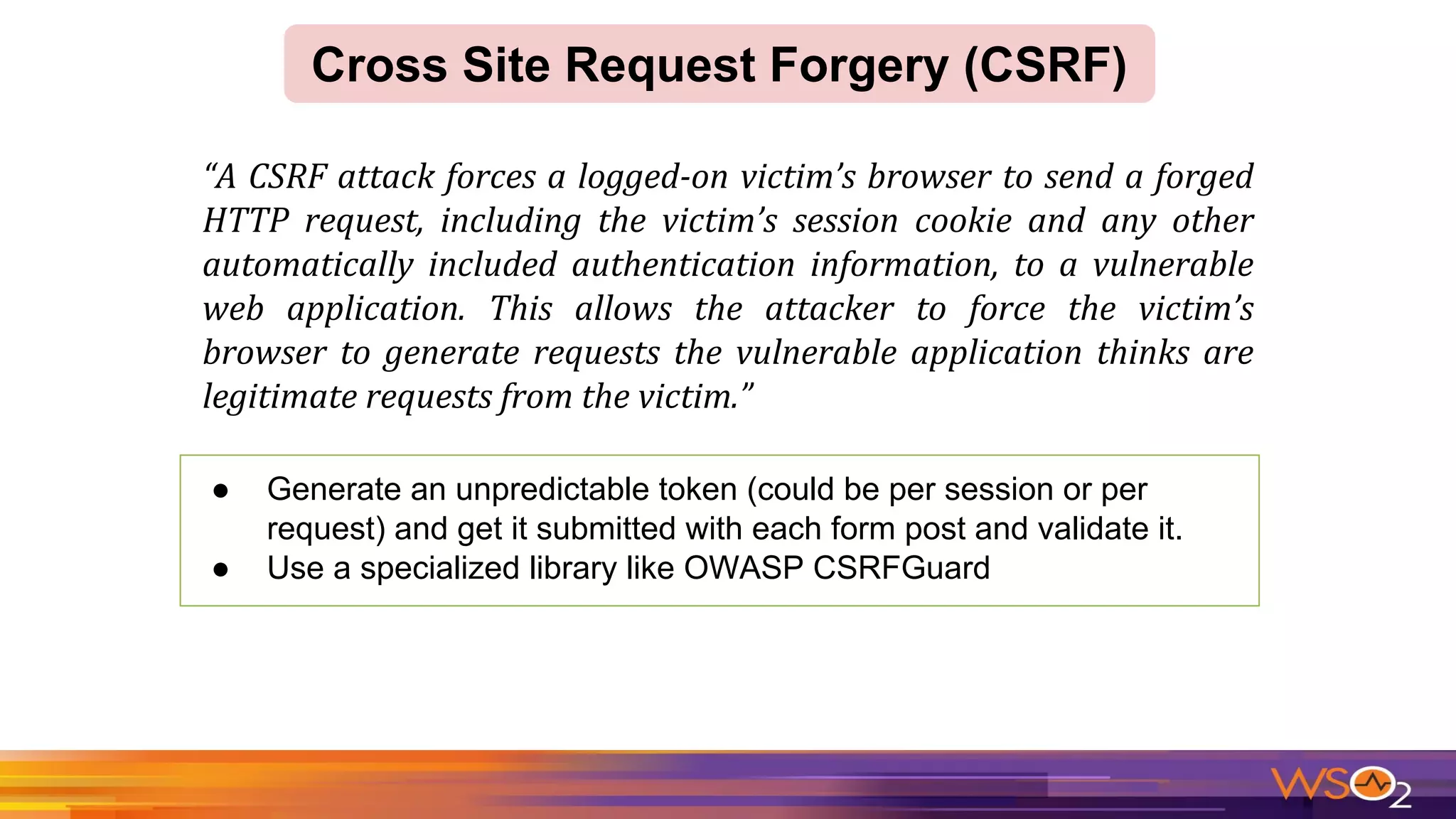 Cross Site Request Forgery (CSRF)

“A CSRF attack forces a logged-on victim’s browser to send a forged HTTP request, including the victim’s session cookie and any other automatically included authentication information, to a vulnerable web application. This allows the attacker to force the victim’s browser to generate requests the vulnerable application thinks are legitimate requests from the victim.”

● Generate an unpredictable token (could be per session or per request) and get it submitted with each form post and validate it.
● Use a specialized library like OWASP CSRFGuard

WSO2